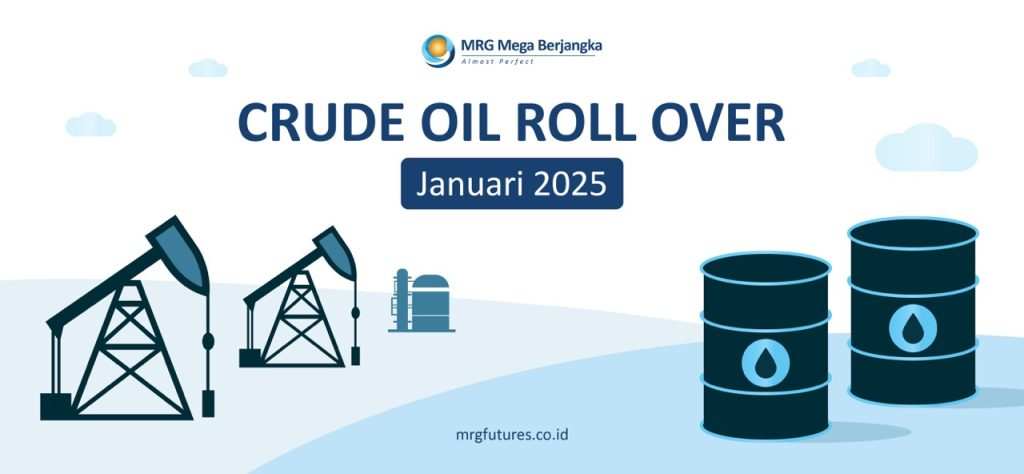 MRG Mega Berjangka
Almost Perfect

CRUDE OIL ROLL OVER

Januari 2025

mrgfutures.co.id